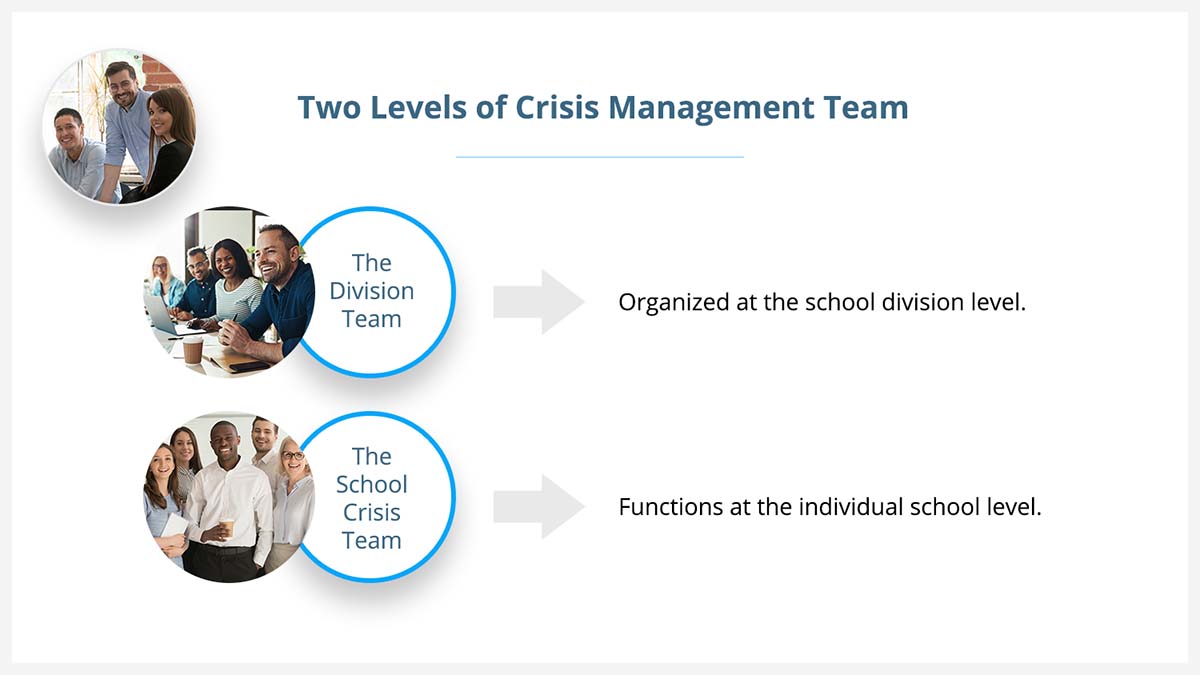 Two Levels of Crisis Management Team

The Division Team

Organized at the school division level.

The School Crisis Team

Functions at the individual school level.